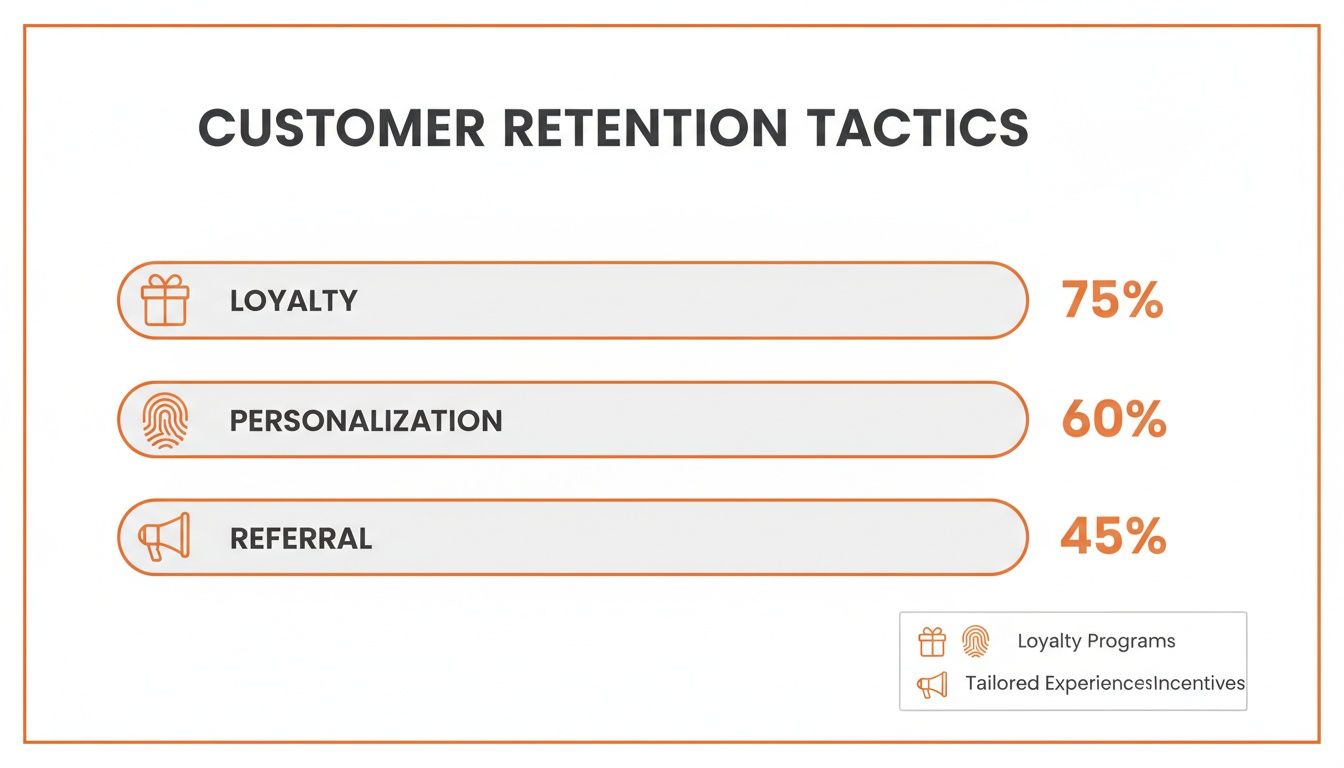 CUSTOMER RETENTION TACTICS

LOYALTY 75%

PERSONALIZATION 60%

REFERRAL 45%

Loyalty Programs

Tailored ExperiencesIncentives